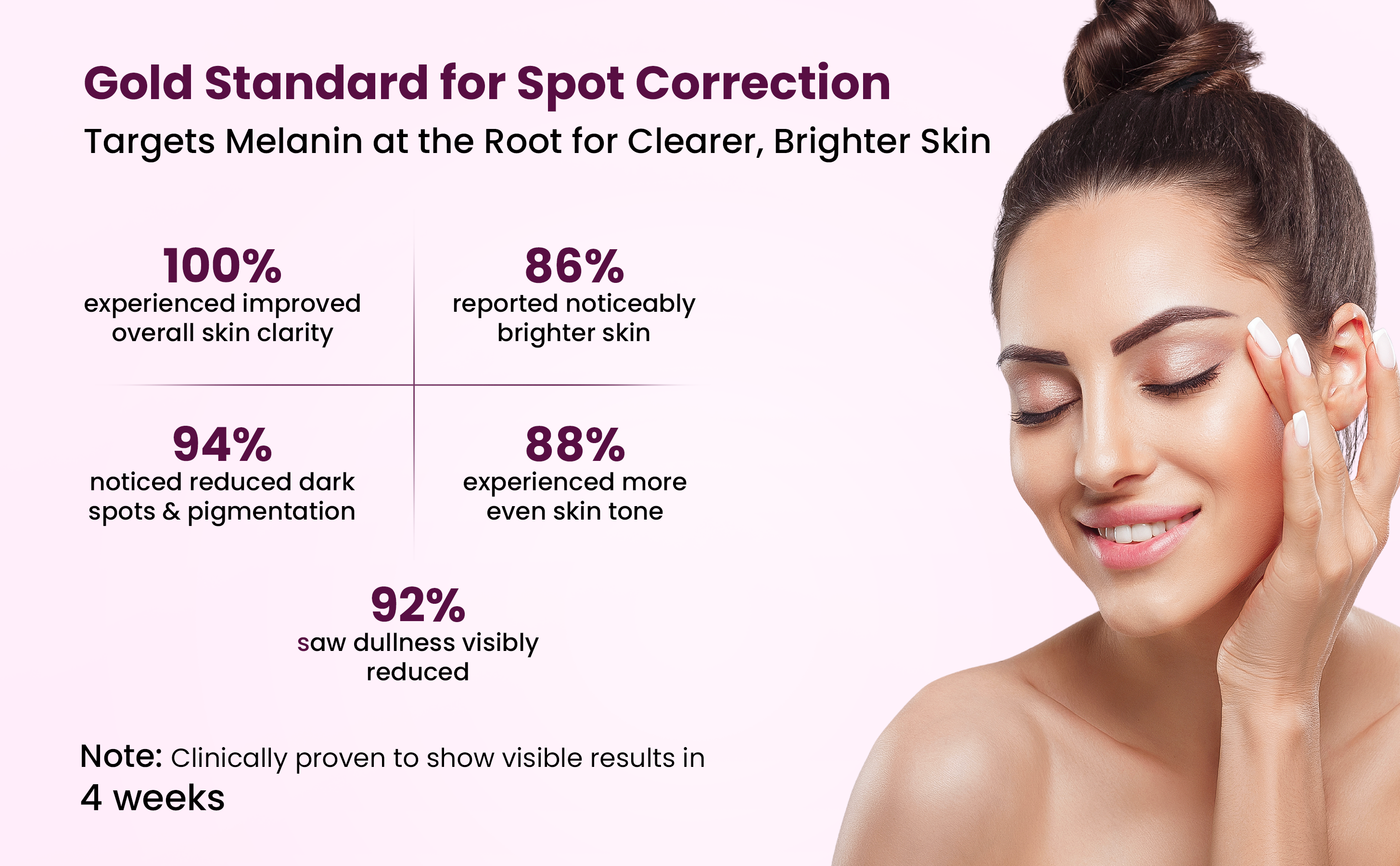 Gold Standard for Spot Correction

Targets Melanin at the Root for Clearer, Brighter Skin

100%
experienced improved overall skin clarity

86%
reported noticeably brighter skin

94%
noticed reduced dark spots & pigmentation

88%
experienced more even skin tone

92%
saw dullness visibly reduced

Note: Clinically proven to show visible results in 4 weeks